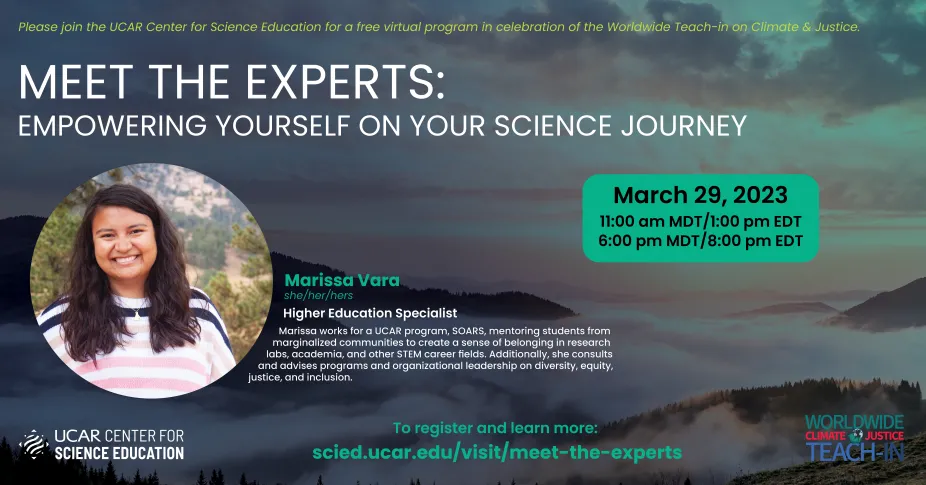 Please join the UCAR Center for Science Education for a free virtual program in celebration of the Worldwide Teach-in on Climate & Justice.

MEET THE EXPERTS:
EMPOWERING YOURSELF ON YOUR SCIENCE JOURNEY

March 29, 2023
11:00 am MDT/1:00 pm EDT
6:00 pm MDT/8:00 pm EDT

Marissa Vara
she/her/hers
Higher Education Specialist

Marissa works for a UCAR program, SOARS, mentoring students from marginalized communities to create a sense of belonging in research labs, academia, and other STEM career fields. Additionally, she consults and advises programs and organizational leadership on diversity, equity, justice, and inclusion.

UCAR CENTER FOR SCIENCE EDUCATION

To register and learn more:
scied.ucar.edu/visit/meet-the-experts

WORLDWIDE CLIMATE JUSTICE TEACH-IN